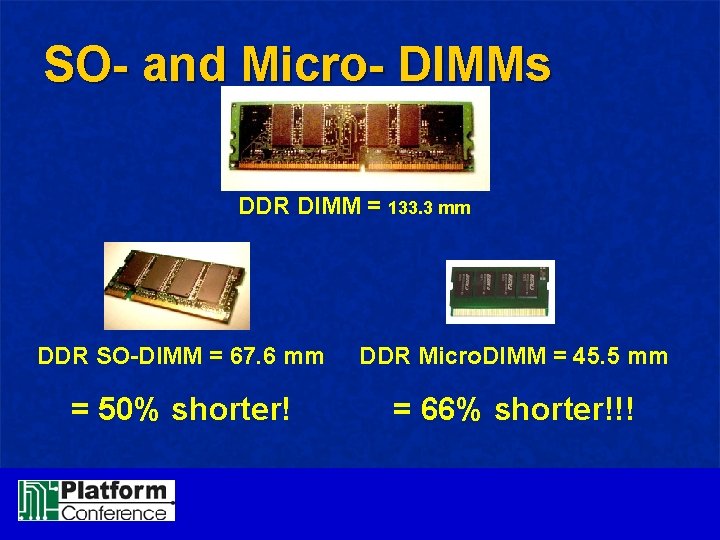 SO- and Micro- DIMMs

DDR DIMM = 133.3 mm

DDR SO-DIMM = 67.6 mm

= 50% shorter!

DDR MicroDIMM = 45.5 mm

= 66% shorter!!!

Platform
Conference